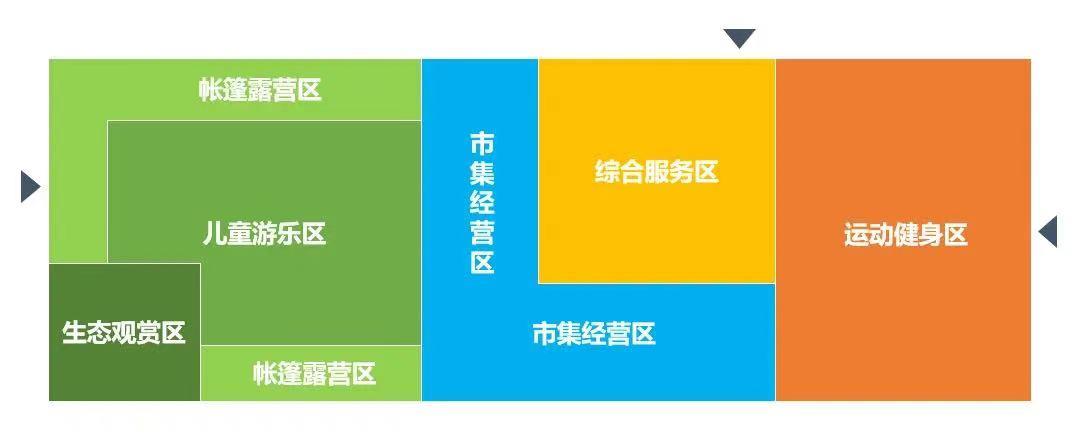 帐篷露营区

儿童游乐区

生态观赏区

帐篷露营区

市集经营区

综合服务区

市集经营区

运动健身区